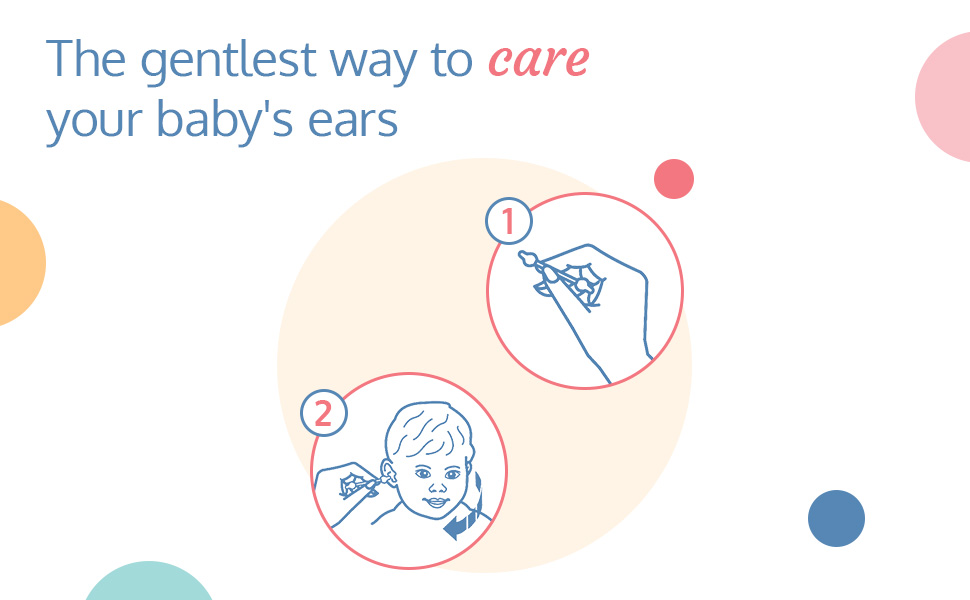 The gentlest way to care your baby's ears

1

2